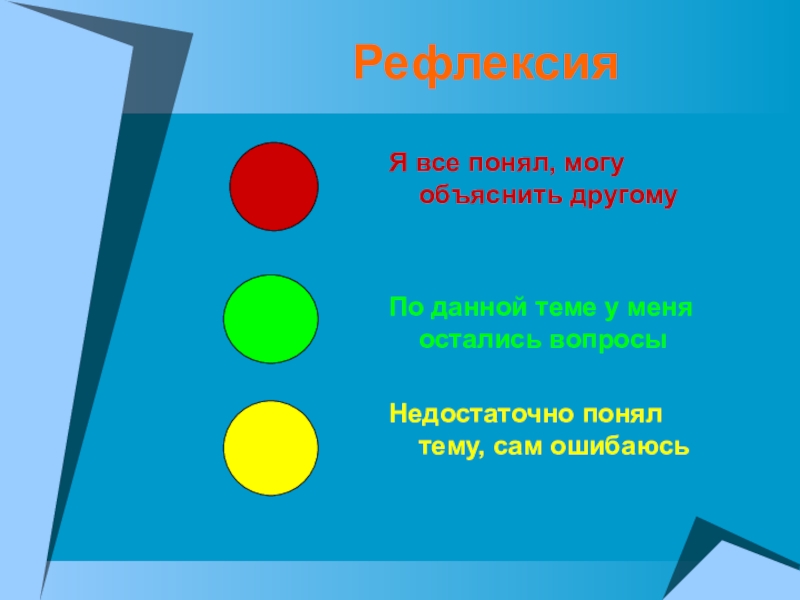 Рефлексия

Я все понял, могу объяснить другому

По данной теме у меня остались вопросы

Недостаточно понял тему, сам ошибаюсь